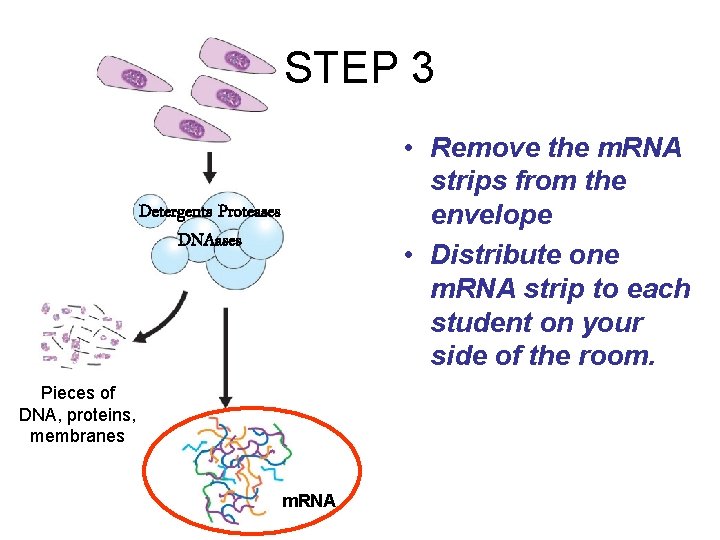 STEP 3

Detergents Proteases

DNAases

Pieces of DNA, proteins, membranes

mRNA

• Remove the mRNA strips from the envelope
• Distribute one mRNA strip to each student on your side of the room.